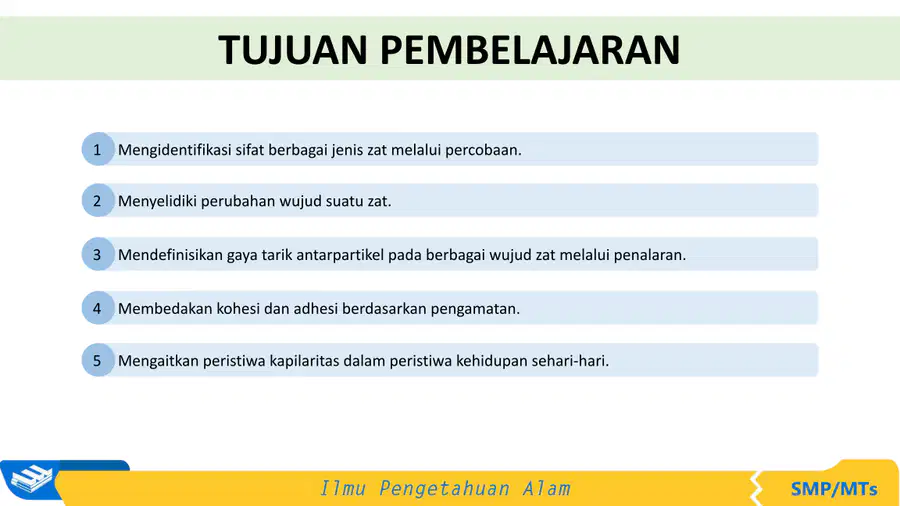 TUJUAN PEMBELAJARAN

1 Mengidentifikasi sifat berbagai jenis zat melalui percobaan.

2 Menyelidiki perubahan wujud suatu zat.

3 Mendefinisikan gaya tarik antarpartikel pada berbagai wujud zat melalui penalaran.

4 Membedakan kohesi dan adhesi berdasarkan pengamatan.

5 Mengaitkan peristiwa kapilaritas dalam peristiwa kehidupan sehari-hari.

Ilmu Pengetahuan Alam

SMP/MTs